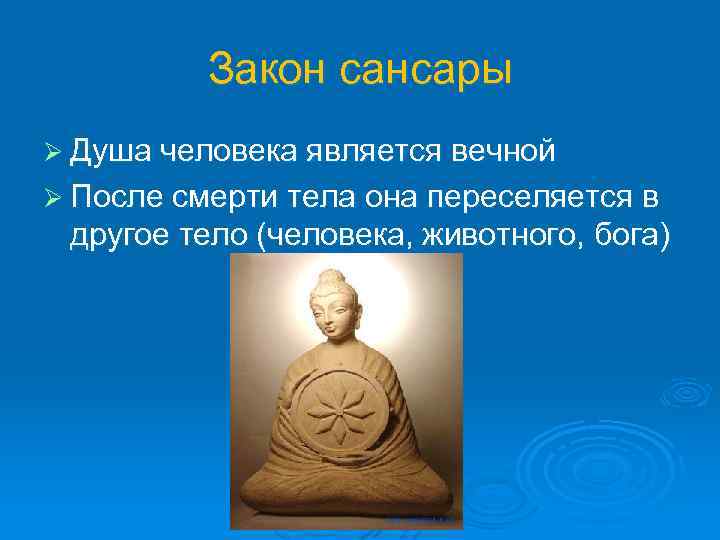 Закон сансары

➢ Душа человека является вечной

➢ После смерти тела она переселяется в другое тело (человека, животного, бога)